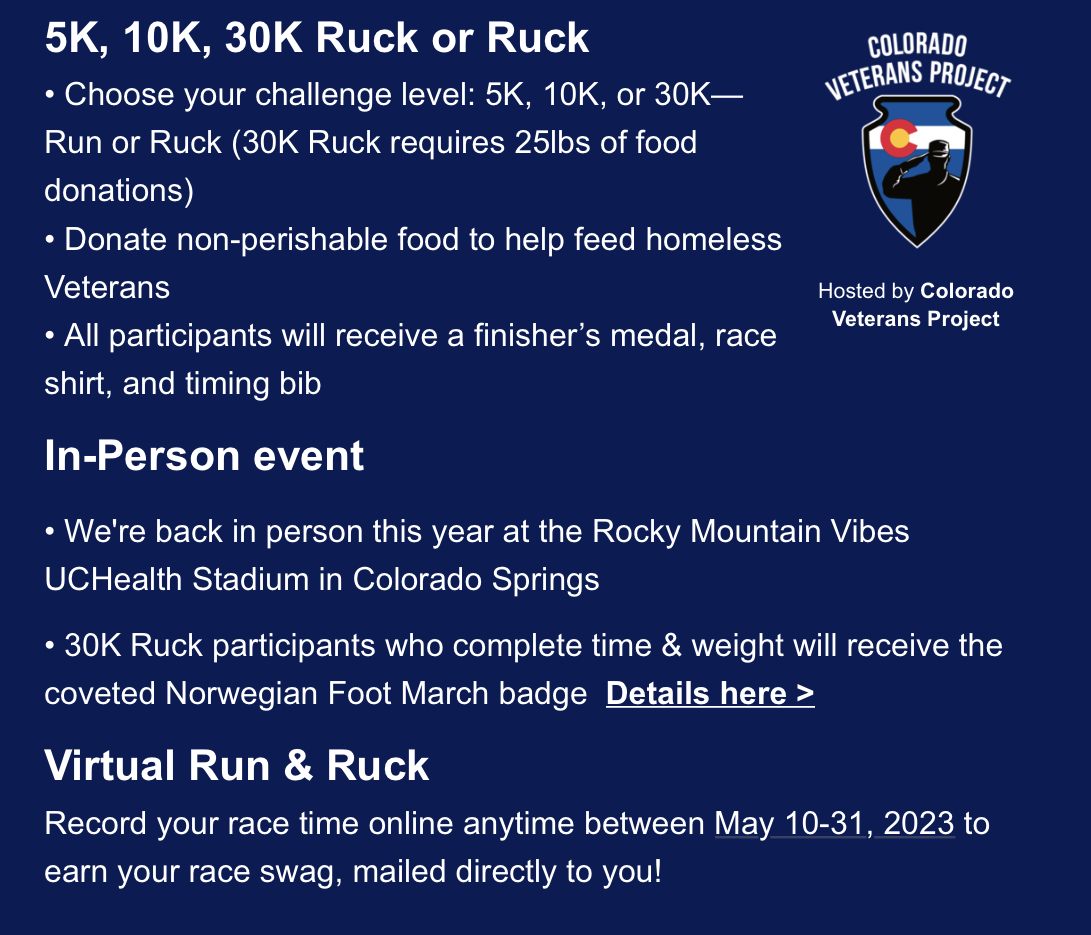 5K, 10K, 30K Ruck or Ruck

• Choose your challenge level: 5K, 10K, or 30K—Run or Ruck (30K Ruck requires 25lbs of food donations)
• Donate non-perishable food to help feed homeless Veterans
• All participants will receive a finisher's medal, race shirt, and timing bib

COLORADO VETERANS PROJECT

Hosted by Colorado Veterans Project

In-Person event

• We're back in person this year at the Rocky Mountain Vibes UCHealth Stadium in Colorado Springs

• 30K Ruck participants who complete time & weight will receive the coveted Norwegian Foot March badge Details here >

Virtual Run & Ruck

Record your race time online anytime between May 10-31, 2023 to earn your race swag, mailed directly to you!